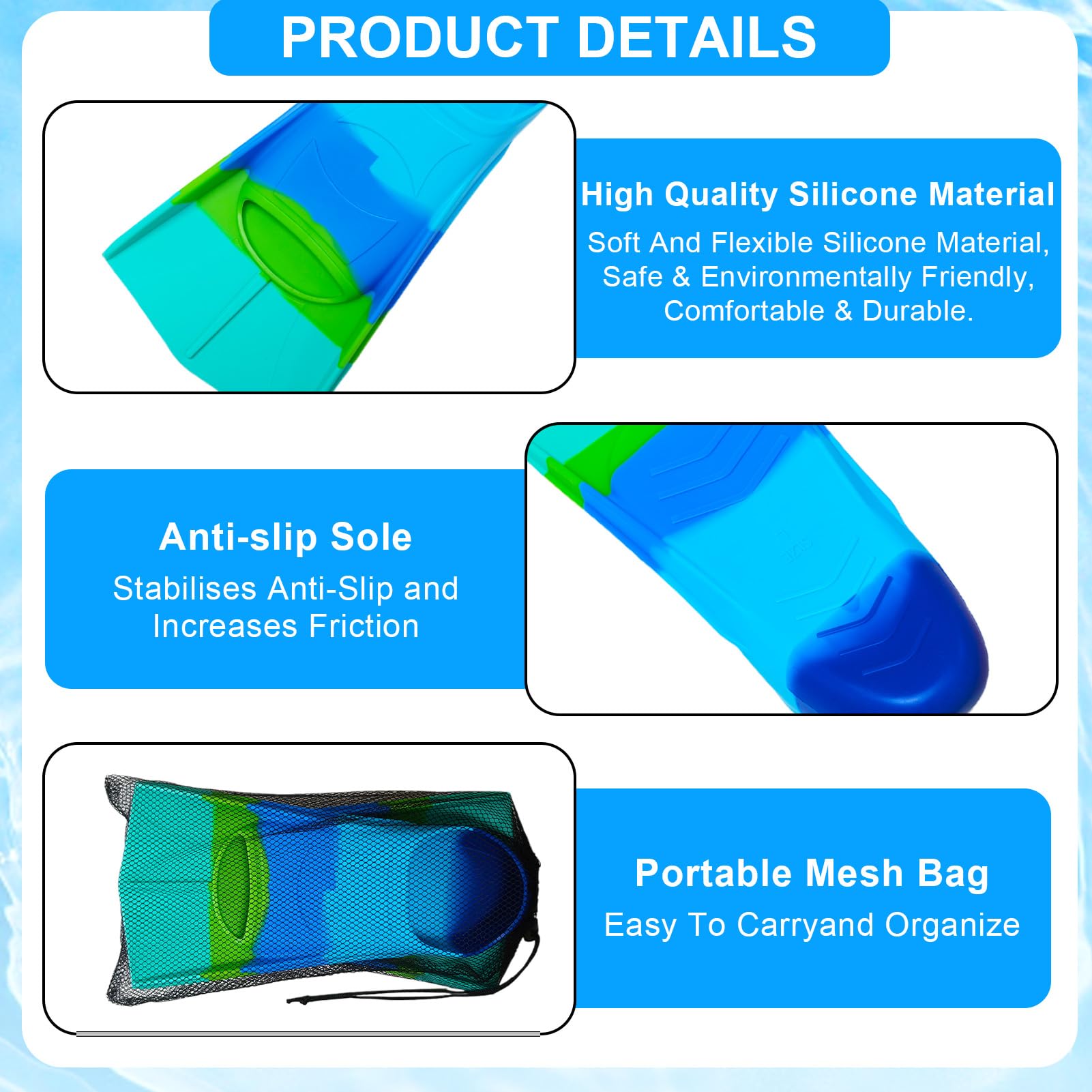 PRODUCT DETAILS

High Quality Silicone Material
Soft And Flexible Silicone Material, Safe & Environmentally Friendly, Comfortable & Durable.

Anti-slip Sole
Stabilises Anti-Slip and Increases Friction

Portable Mesh Bag
Easy To Carryand Organize